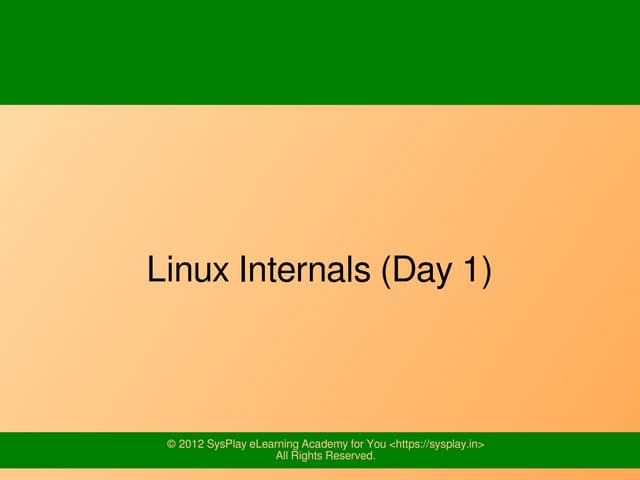 Linux Internals (Day 1)

© 2012 SysPlay eLearning Academy for You <https://sysplay.in>
All Rights Reserved.